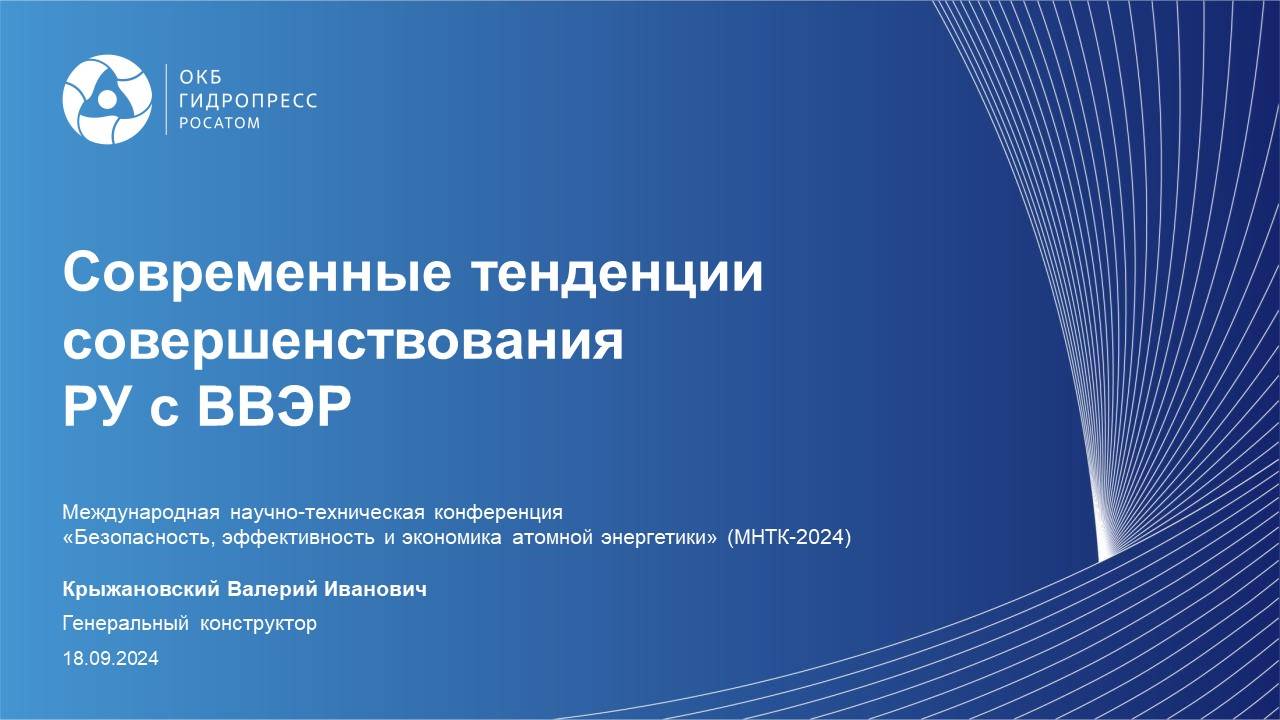 ОКБ
ГИДРОПРЕСС
РОСАТОМ

Современные тенденции совершенствования
РУ с ВВЭР

Международная научно-техническая конференция
«Безопасность, эффективность и экономика атомной энергетики» (МНТК-2024)

Крыжановский Валерий Иванович

Генеральный конструктор

18.09.2024